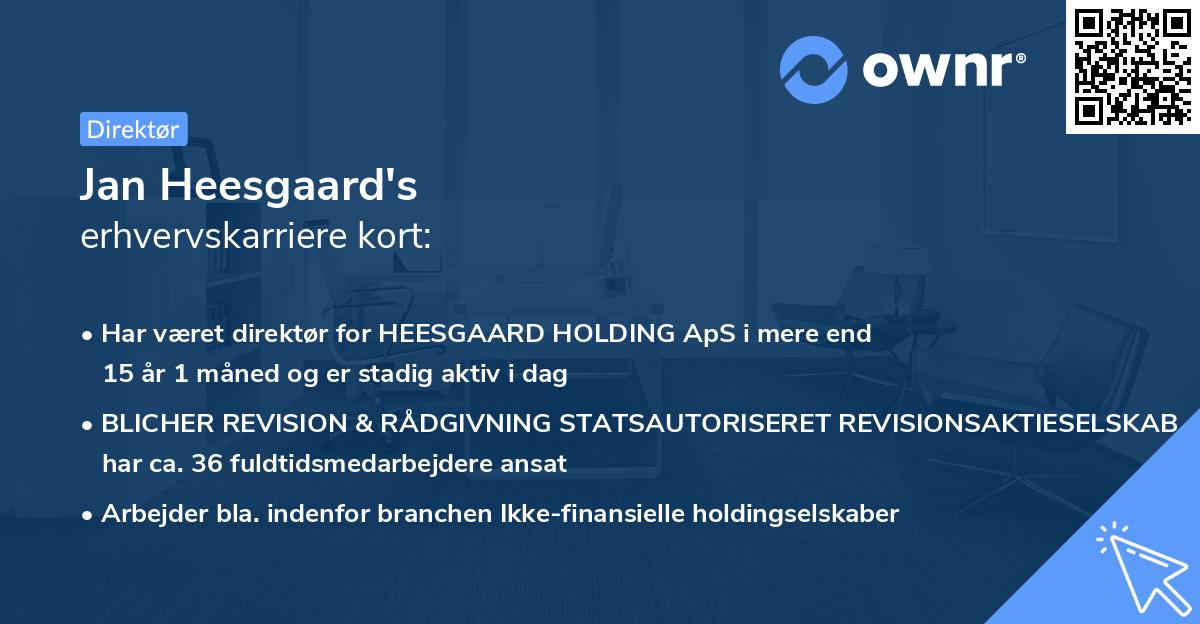 ownr®

Direktør

Jan Heesgaard's
erhvervskarriere kort:

• Har været direktør for HEESGAARD HOLDING ApS i mere end 15 år 1 måned og er stadig aktiv i dag

• BLICHER REVISION & RÅDGIVNING STATSAUTORISERET REVISIONSAKTIESELSKAB har ca. 36 fuldtidsmedarbejdere ansat

• Arbejder bla. indenfor branchen Ikke-finansielle holdingselskaber